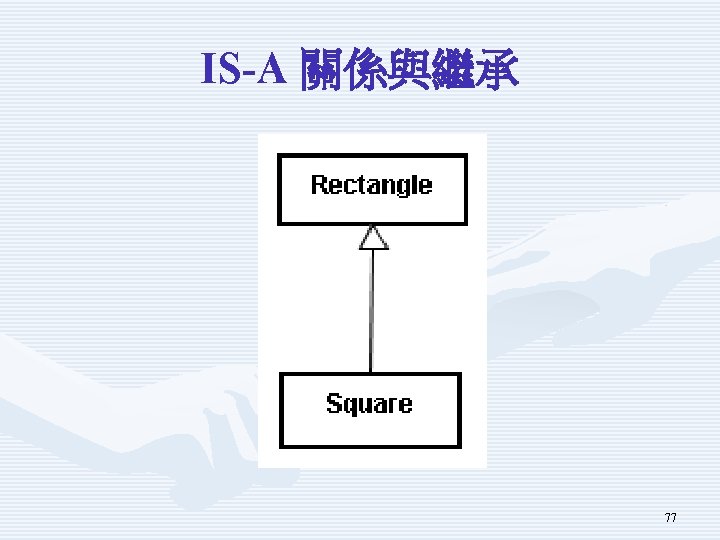 IS-A 關係與繼承

Rectangle

Square

77